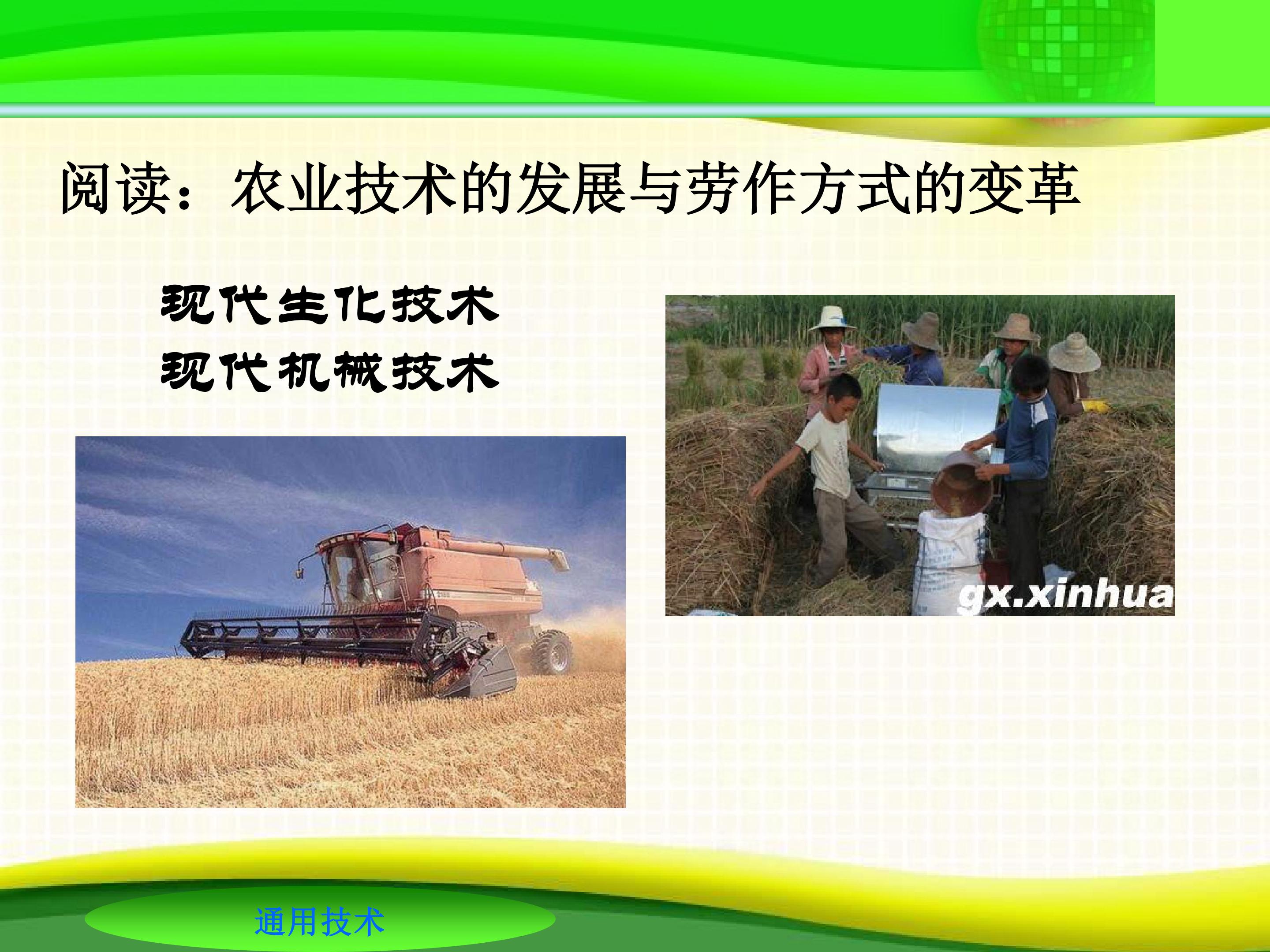 阅读：农业技术的发展与劳作方式的变革

现代生化技术
现代机械技术

gx.xinhua

通用技术